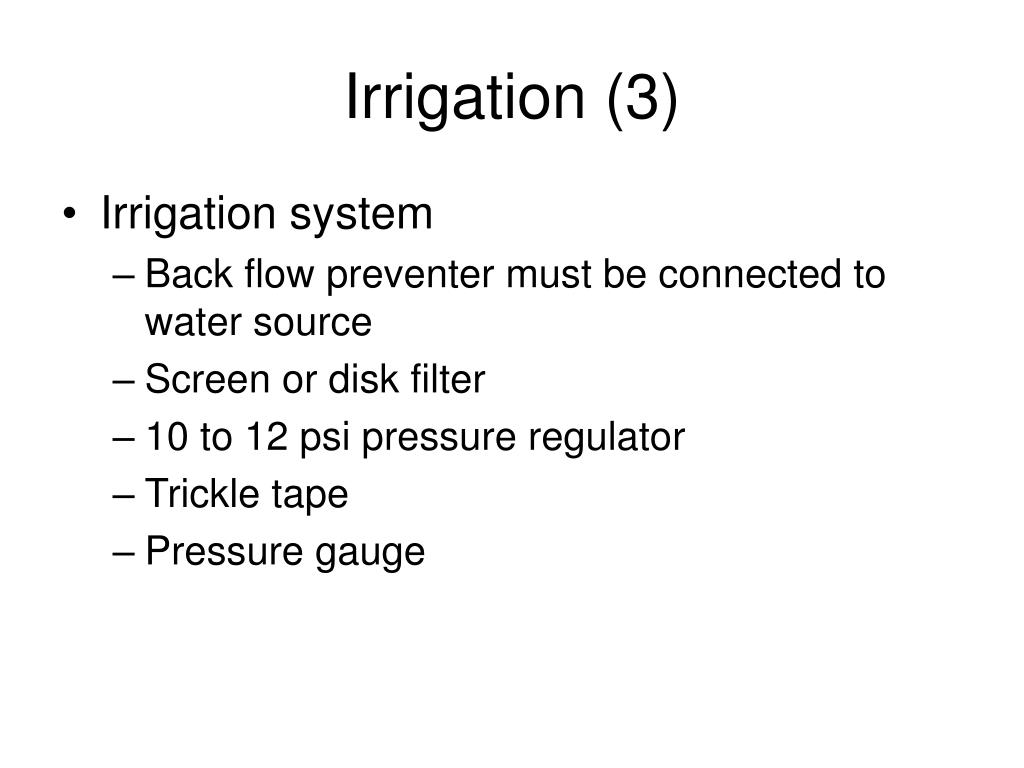 Irrigation (3)

• Irrigation system
– Back flow preventer must be connected to water source
– Screen or disk filter
– 10 to 12 psi pressure regulator
– Trickle tape
– Pressure gauge